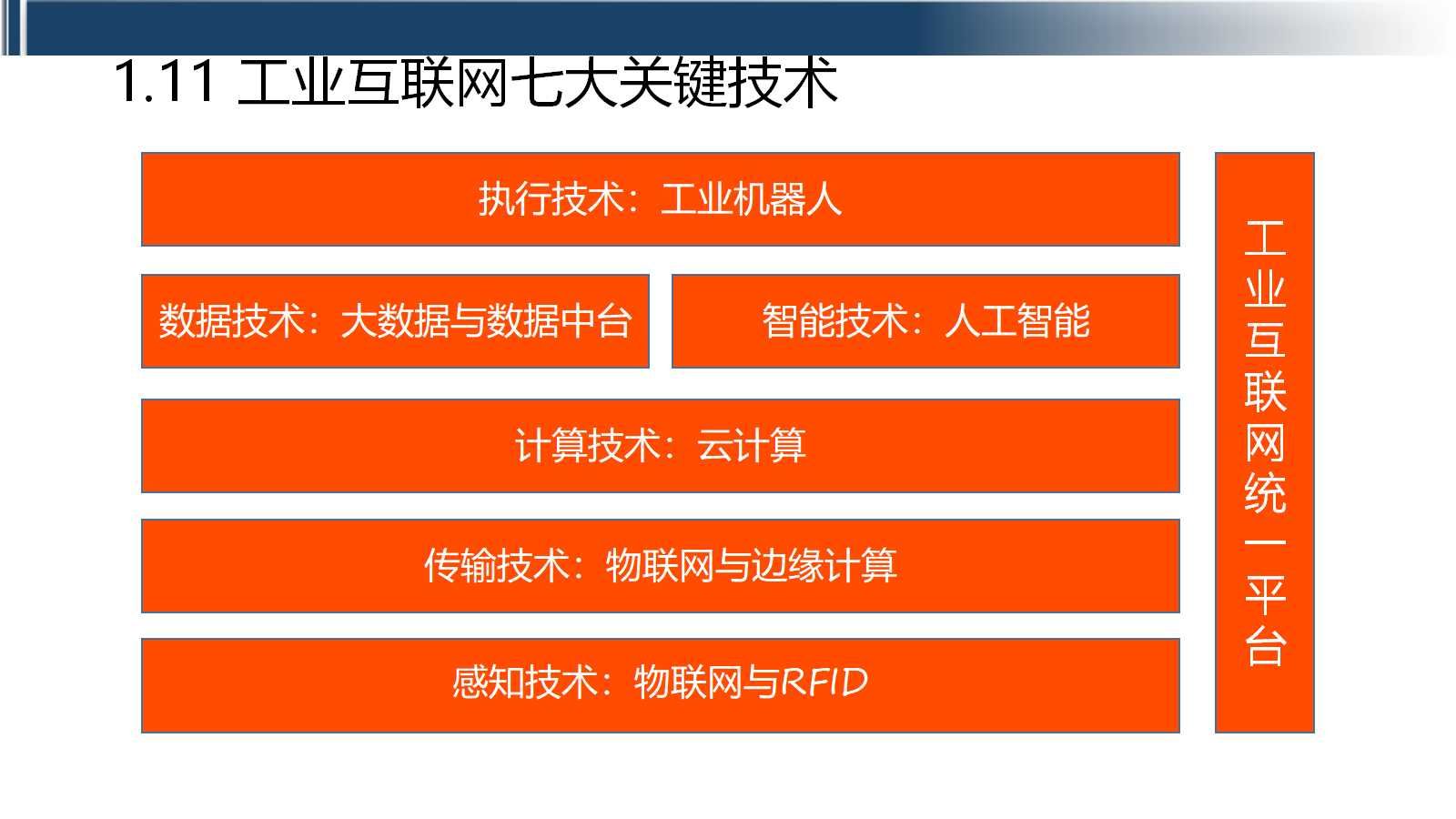 1.11 工业互联网七大关键技术

执行技术：工业机器人

数据技术：大数据与数据中台

智能技术：人工智能

计算技术：云计算

传输技术：物联网与边缘计算

感知技术：物联网与RFID

工业互联网统一平台